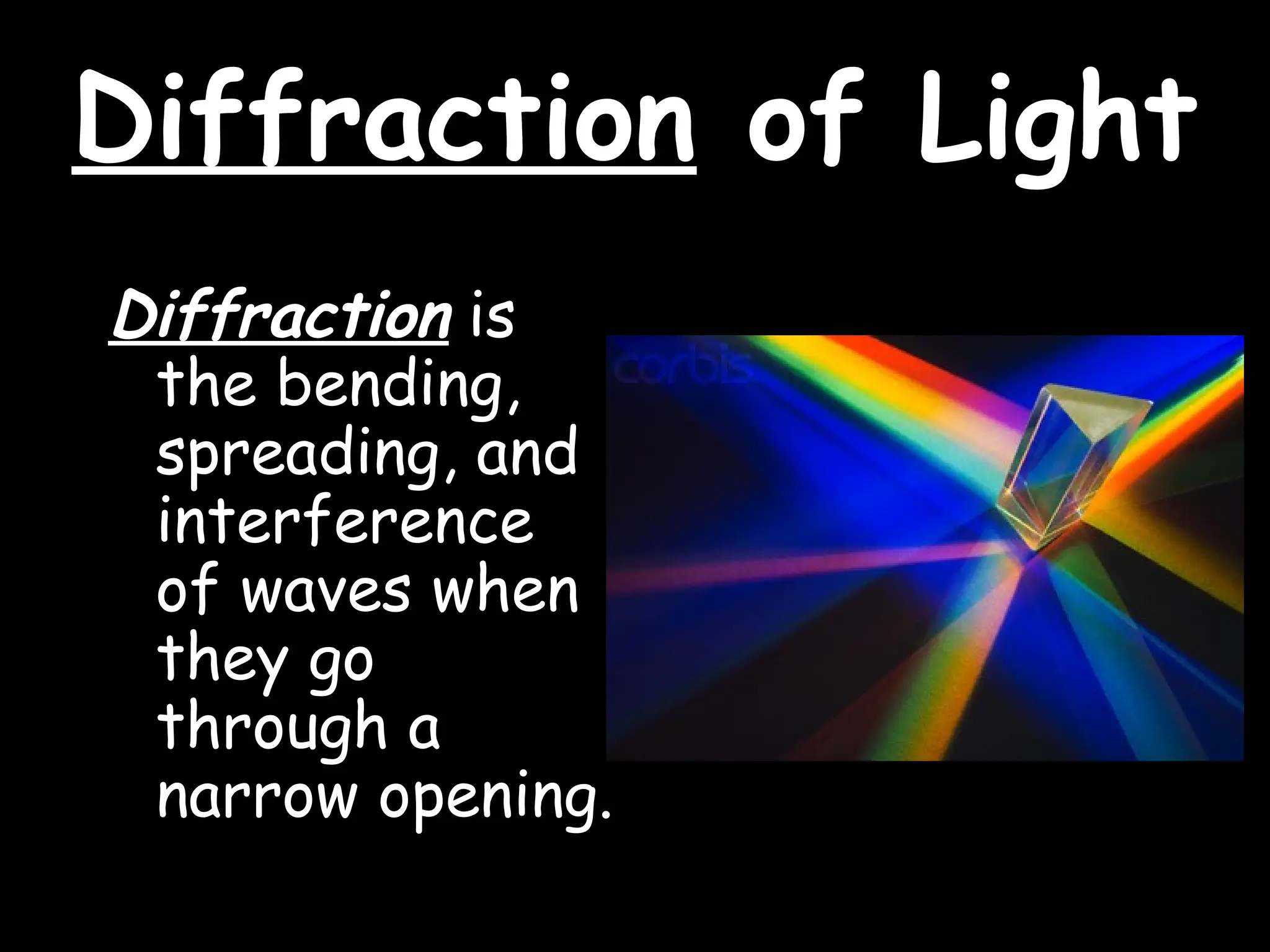 Diffraction of Light

Diffraction is the bending, spreading, and interference of waves when they go through a narrow opening.

corbis